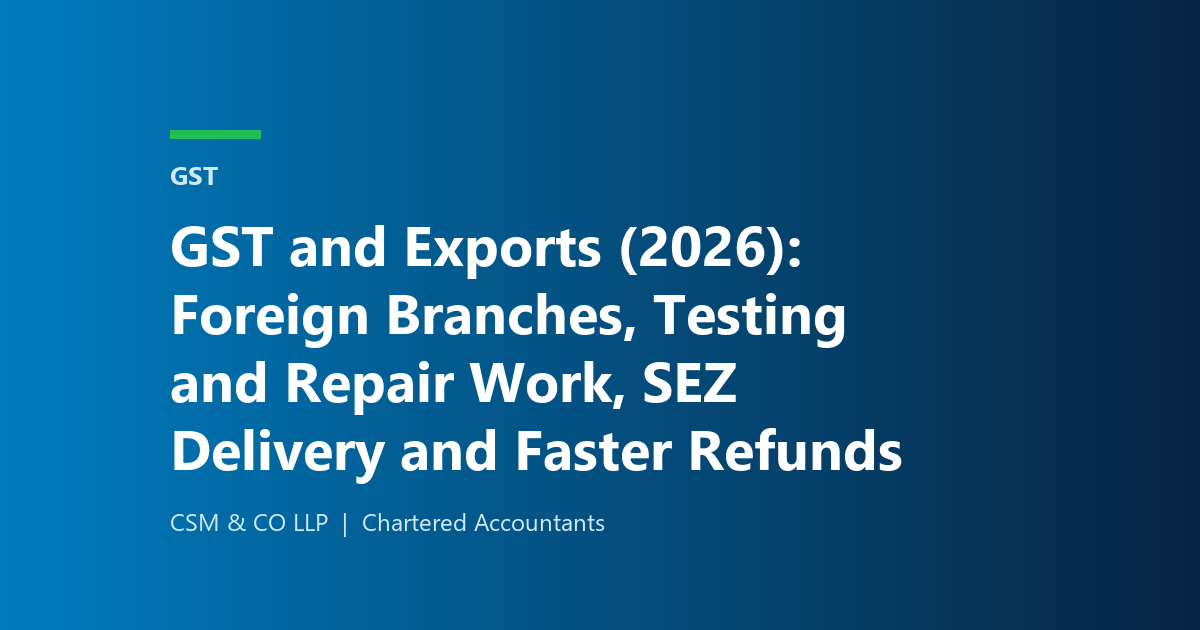 GST

GST and Exports (2026): Foreign Branches, Testing and Repair Work, SEZ Delivery and Faster Refunds

CSM & CO LLP | Chartered Accountants